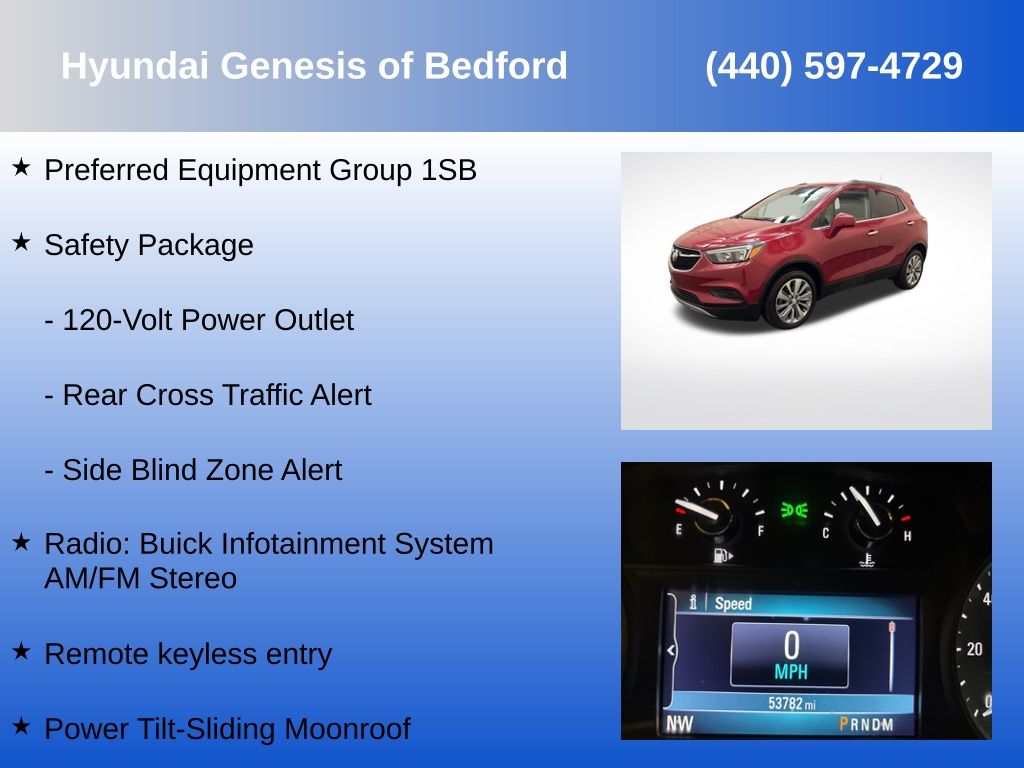 Hyundai Genesis of Bedford (440) 597-4729

★ Preferred Equipment Group 1SB

★ Safety Package

- 120-Volt Power Outlet

- Rear Cross Traffic Alert

- Side Blind Zone Alert

★ Radio: Buick Infotainment System AM/FM Stereo

★ Remote keyless entry

★ Power Tilt-Sliding Moonroof

E F C H

Speed

0

MPH

53782 mi

NW PRNDM

4

20

0